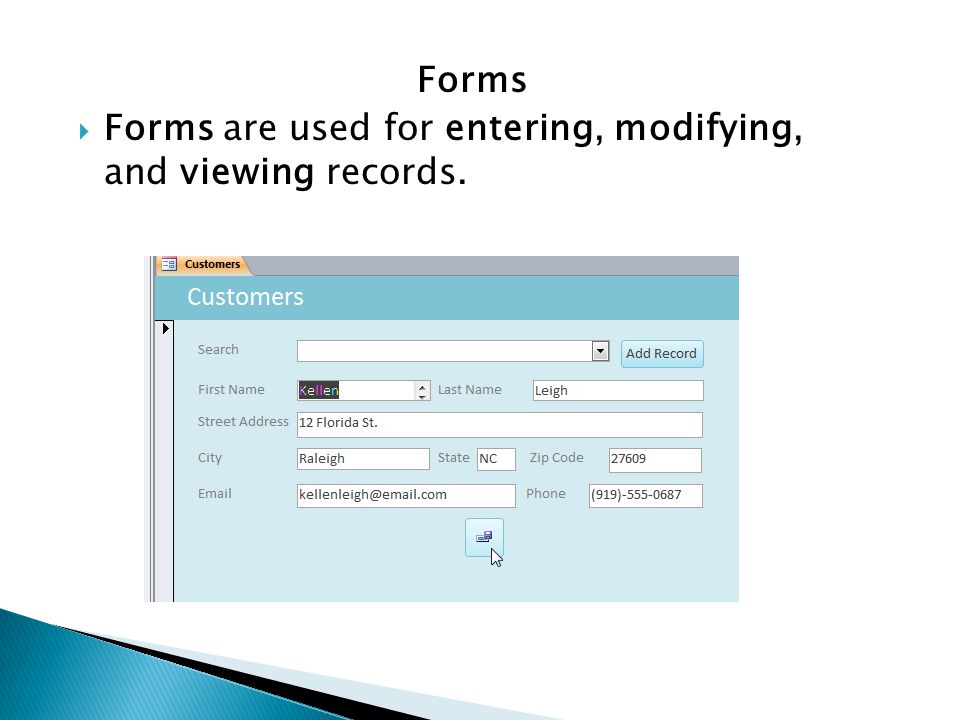 Forms

Forms are used for entering, modifying, and viewing records.

Customers

Customers

Search

Add Record

First Name Kellen

Last Name Leigh

Street Address 12 Florida St.

City Raleigh

State NC

Zip Code 27609

Email kellenleigh@email.com

Phone (919)-555-0687